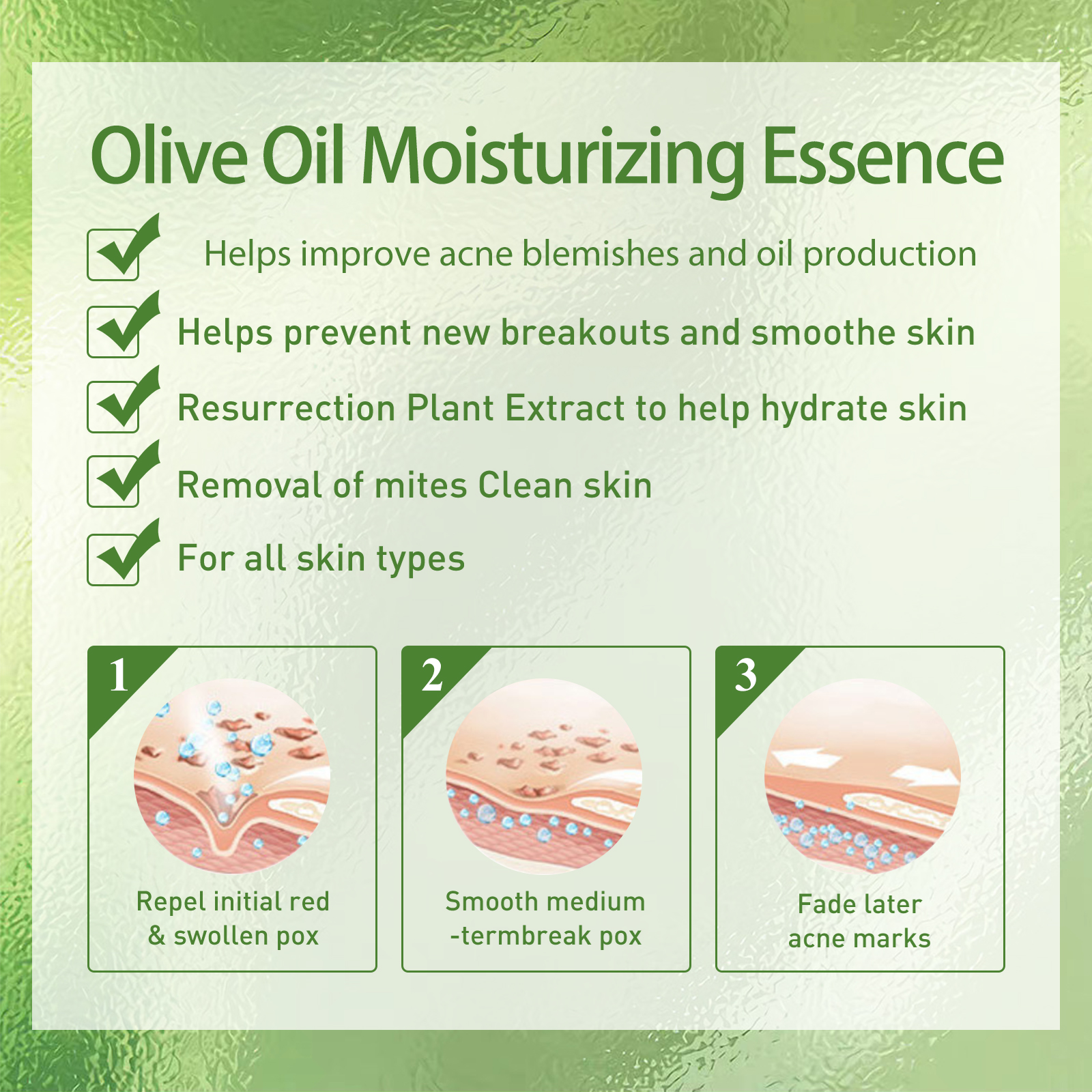 Olive Oil Moisturizing Essence

Helps improve acne blemishes and oil production

Helps prevent new breakouts and smoothe skin

Resurrection Plant Extract to help hydrate skin

Removal of mites Clean skin

For all skin types

1

Repel initial red & swollen pox

2

Smooth medium -termbreak pox

3

Fade later acne marks